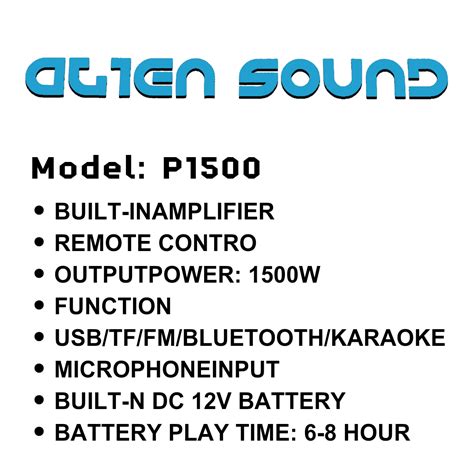 ALIEN SOUND

Model: P1500

• BUILT-INAMPLIFIER
• REMOTE CONTRO
• OUTPUTPOWER: 1500W
• FUNCTION
• USB/TF/FM/BLUETOOTH/KARAOKE
• MICROPHONEINPUT
• BUILT-N DC 12V BATTERY
• BATTERY PLAY TIME: 6-8 HOUR